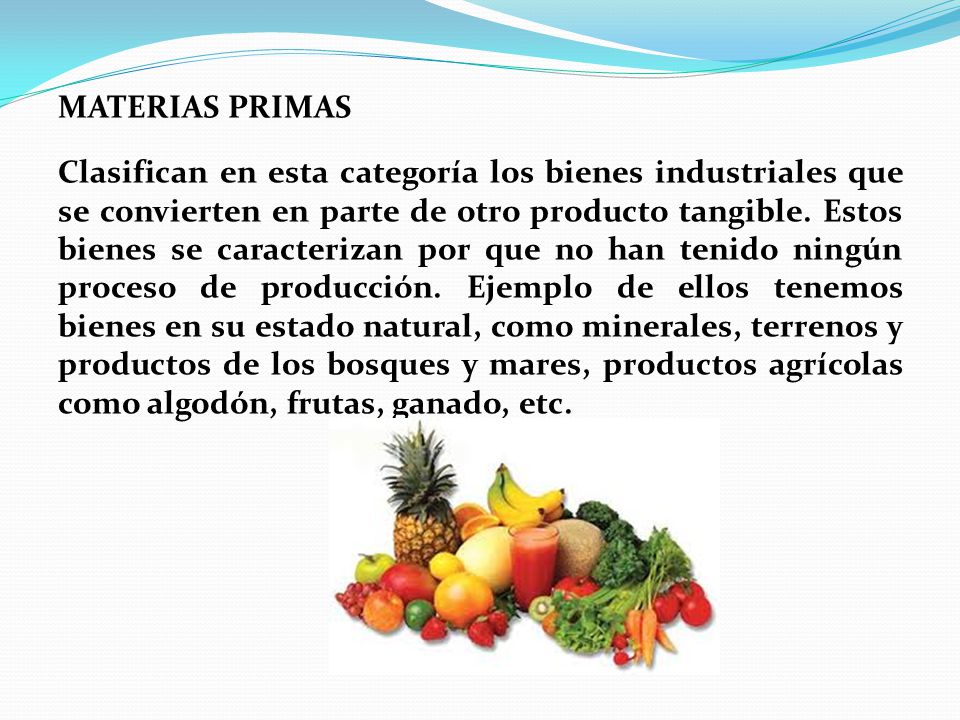 MATERIAS PRIMAS

Clasifican en esta categoría los bienes industriales que se convierten en parte de otro producto tangible. Estos bienes se caracterizan por que no han tenido ningún proceso de producción. Ejemplo de ellos tenemos bienes en su estado natural, como minerales, terrenos y productos de los bosques y mares, productos agrícolas como algodón, frutas, ganado, etc.